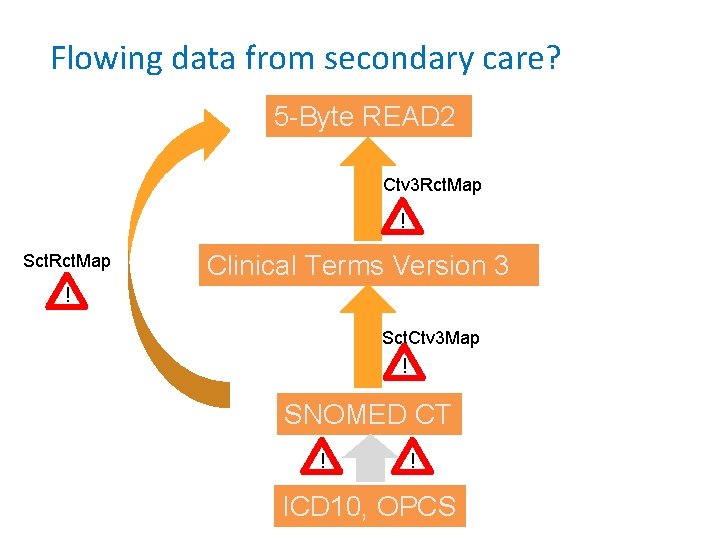 Flowing data from secondary care?

5-Byte READ2

Ctv3RctMap
!

SctRctMap
!

Clinical Terms Version 3

SctCtv3Map
!

SNOMED CT

! !

ICD10, OPCS